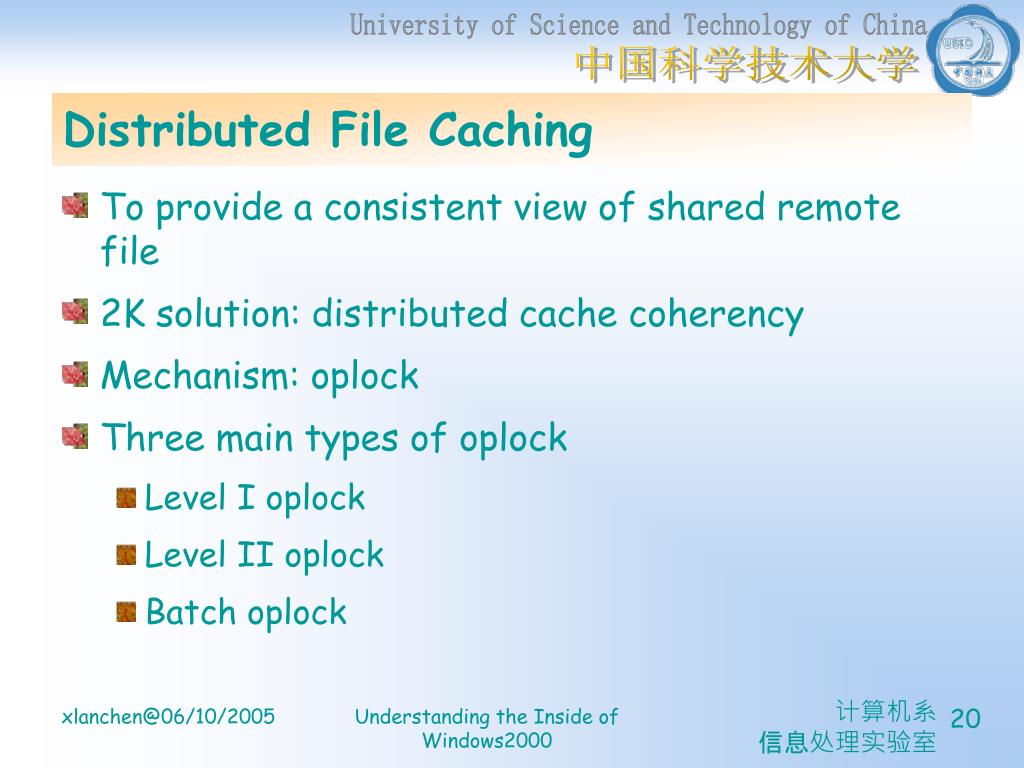 University of Science and Technology of China
中国科学技术大学

USTC

Distributed File Caching

To provide a consistent view of shared remote file

2K solution: distributed cache coherency

Mechanism: oplock

Three main types of oplock

Level I oplock

Level II oplock

Batch oplock

xlanchen@06/10/2005

Understanding the Inside of Windows2000

计算机系
信息处理实验室

20